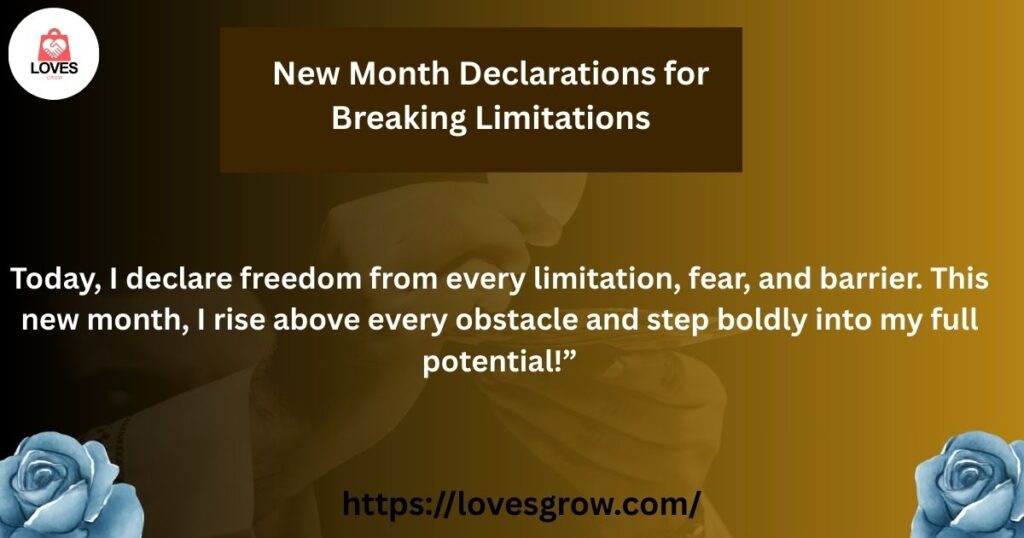 LOVES
GROW

New Month Declarations for Breaking Limitations

Today, I declare freedom from every limitation, fear, and barrier. This new month, I rise above every obstacle and step boldly into my full potential!”

https://lovesgrow.com/